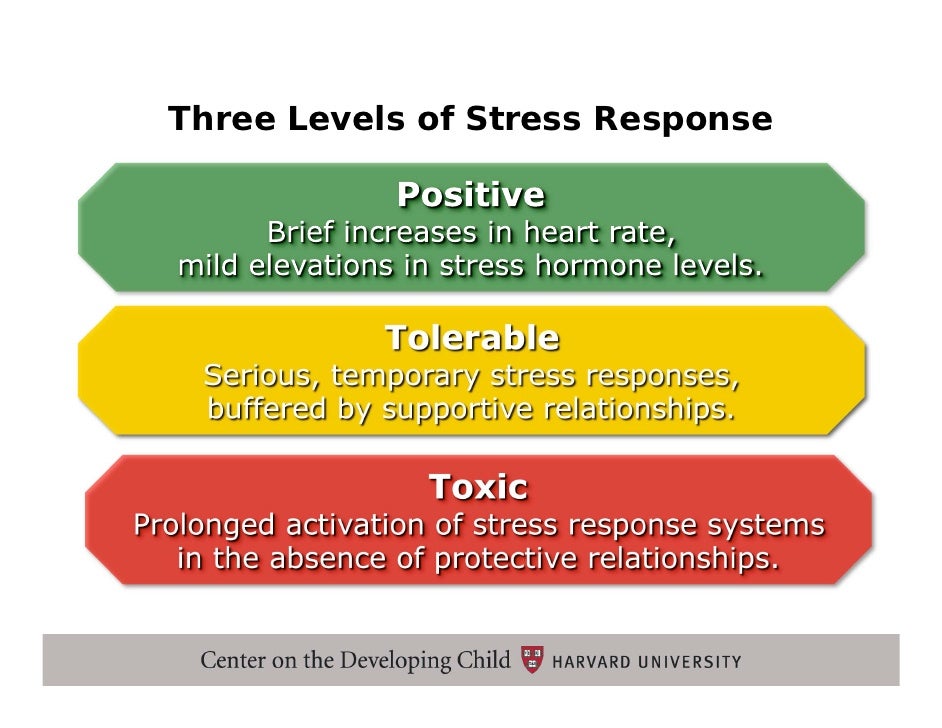 Three Levels of Stress Response

Positive
Brief increases in heart rate, mild elevations in stress hormone levels.

Tolerable
Serious, temporary stress responses, buffered by supportive relationships.

Toxic
Prolonged activation of stress response systems in the absence of protective relationships.

Center on the Developing Child HARVARD UNIVERSITY